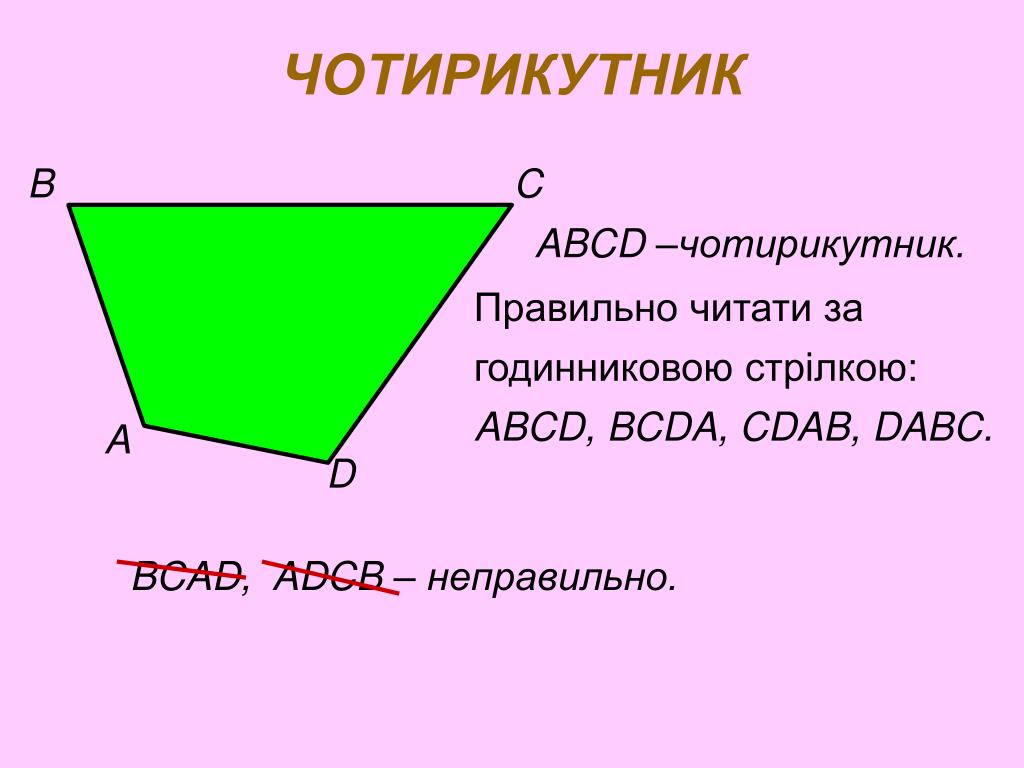 ЧОТИРИКУТНИК

B C A D

ABCD –чотирикутник.

Правильно читати за годинниковою стрілкою:

ABCD, BCDA, CDAB, DABC.

BCAD, ADCB – неправильно.